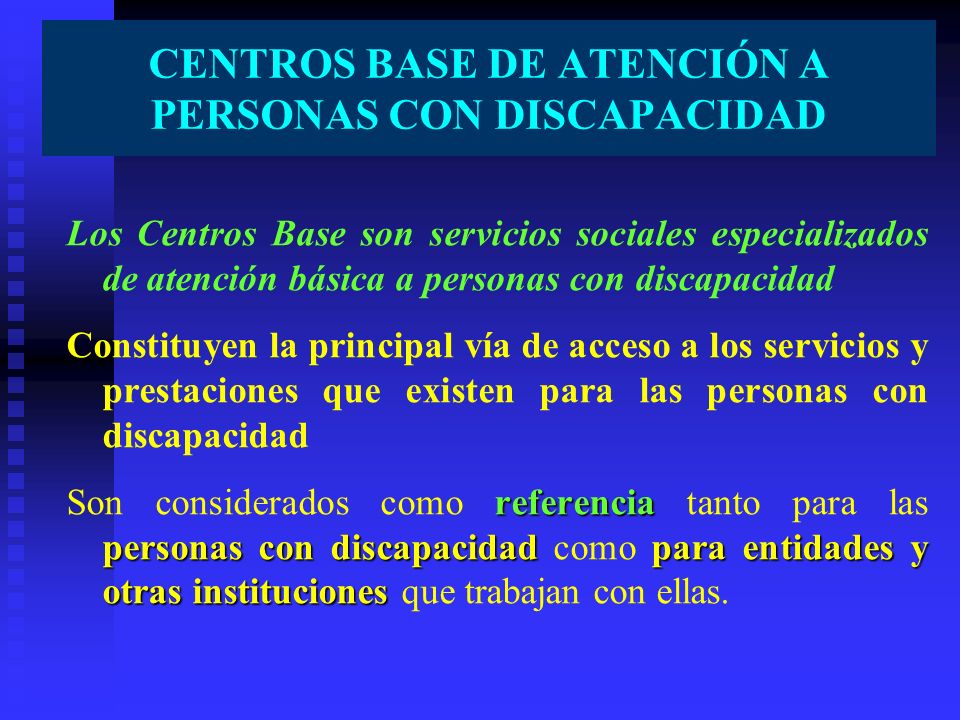 CENTROS BASE DE ATENCIÓN A PERSONAS CON DISCAPACIDAD

Los Centros Base son servicios sociales especializados de atención básica a personas con discapacidad

Constituyen la principal vía de acceso a los servicios y prestaciones que existen para las personas con discapacidad

Son considerados como referencia tanto para las personas con discapacidad como para entidades y otras instituciones que trabajan con ellas.